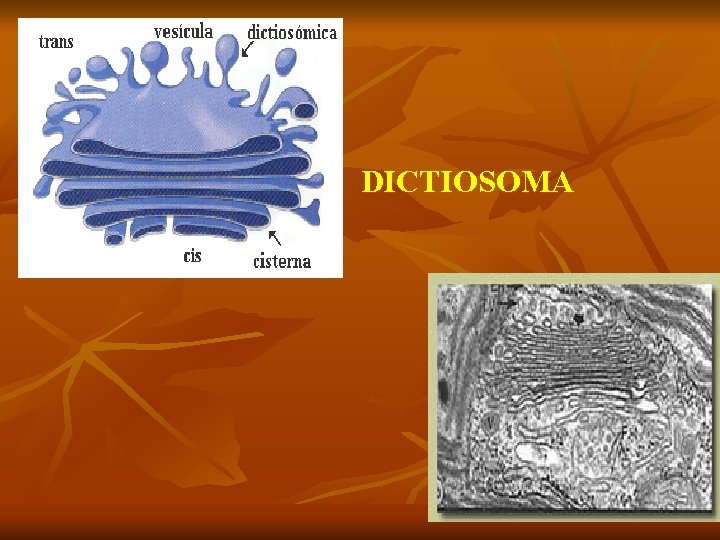 trans

vesícula dictiosómica

cis

cisterna

DICTIOSOMA